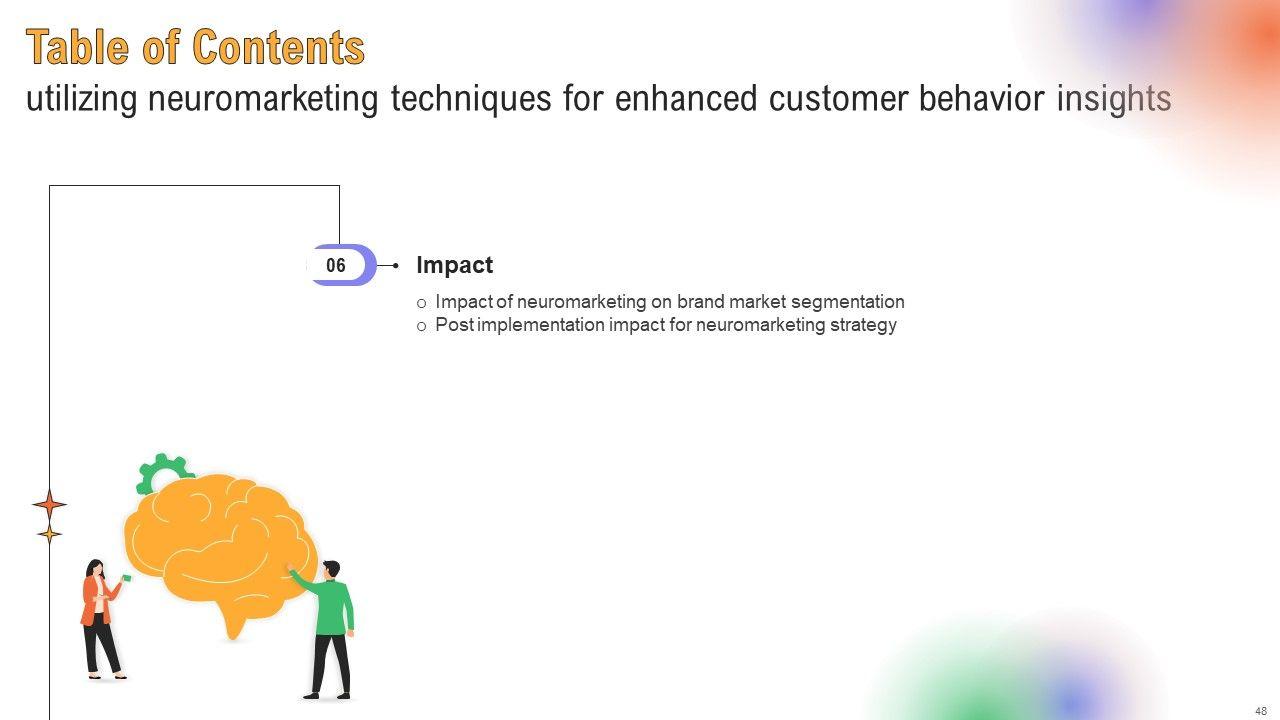 Table of Contents
utilizing neuromarketing techniques for enhanced customer behavior insights

06

Impact

o Impact of neuromarketing on brand market segmentation
o Post implementation impact for neuromarketing strategy

48